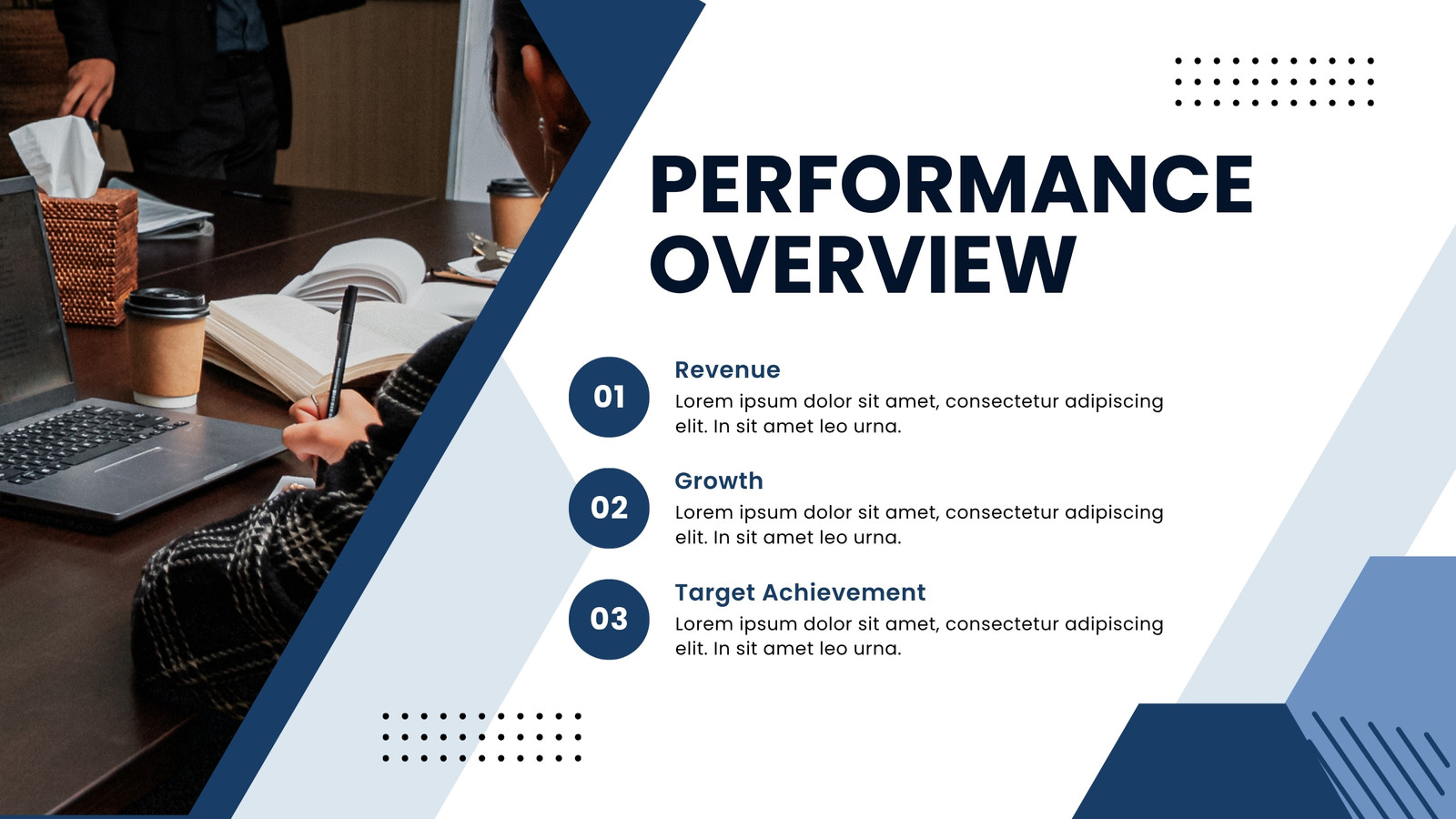 PERFORMANCE OVERVIEW

01
Revenue
Lorem ipsum dolor sit amet, consectetur adipiscing elit. In sit amet leo urna.

02
Growth
Lorem ipsum dolor sit amet, consectetur adipiscing elit. In sit amet leo urna.

03
Target Achievement
Lorem ipsum dolor sit amet, consectetur adipiscing elit. In sit amet leo urna.